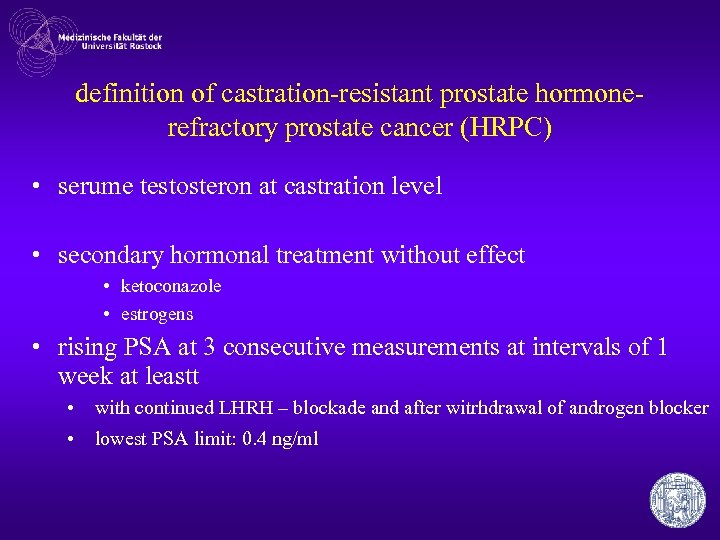 Medizinische Fakultät der Universität Rostock

definition of castration-resistant prostate hormone-refractory prostate cancer (HRPC)

• serume testosteron at castration level

• secondary hormonal treatment without effect
• ketoconazole
• estrogens

• rising PSA at 3 consecutive measurements at intervals of 1 week at leastt
• with continued LHRH – blockade and after witrhdrawal of androgen blocker
• lowest PSA limit: 0.4 ng/ml